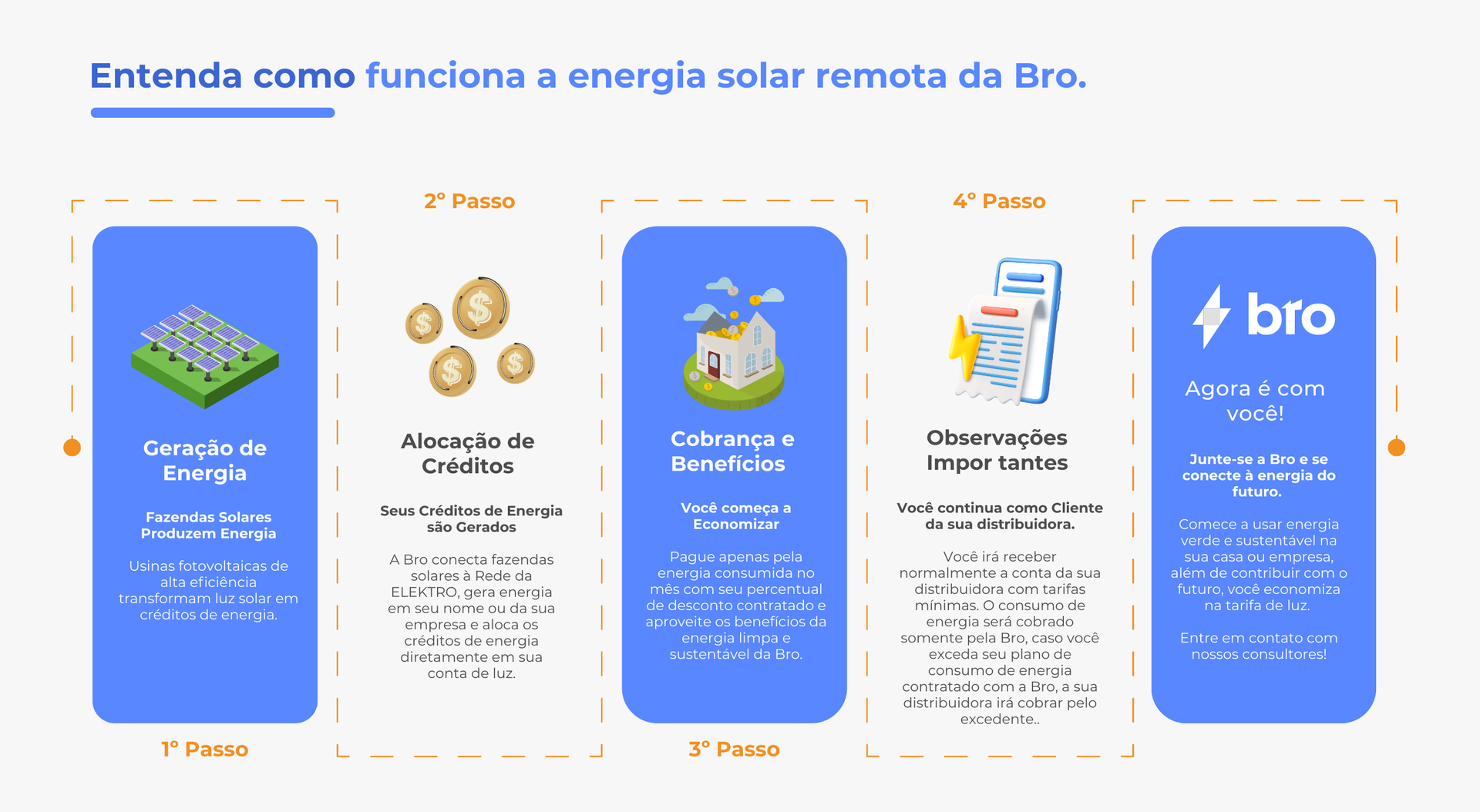 Entenda como funciona a energia solar remota da Bro.

Geração de Energia

Fazendas Solares Produzem Energia

Usinas fotovoltaicas de alta eficiência transformam luz solar em créditos de energia.

1° Passo

2° Passo

Alocação de Créditos

Seus Créditos de Energia são Gerados

A Bro conecta fazendas solares à Rede da ELEKTRO, gera energia em seu nome ou da sua empresa e aloca os créditos de energia diretamente em sua conta de luz.

Cobrança e Benefícios

Você começa a Economizar

Pague apenas pela energia consumida no mês com seu percentual de desconto contratado e aproveite os benefícios da energia limpa e sustentável da Bro.

3° Passo

4° Passo

Observações Impor tantes

Você continua como Cliente da sua distribuidora.

Você irá receber normalmente a conta da sua distribuidora com tarifas mínimas. O consumo de energia será cobrado somente pela Bro, caso você exceda seu plano de consumo de energia contratado com a Bro, a sua distribuidora irá cobrar pelo excedente..

bro

Agora é com você!

Junte-se a Bro e se conecte à energia do futuro.

Comece a usar energia verde e sustentável na sua casa ou empresa, além de contribuir com o futuro, você economiza na tarifa de luz.

Entre em contato com nossos consultores!